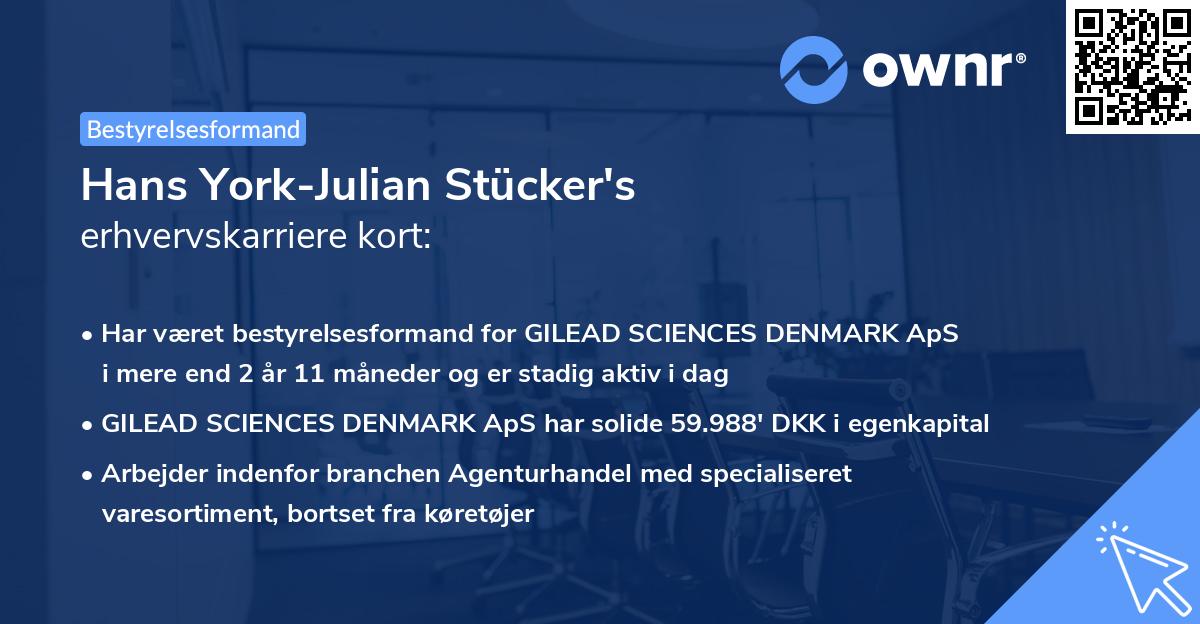 ownr®

Bestyrelsesformand

Hans York-Julian Stücker's
erhvervskarriere kort:

• Har været bestyrelsesformand for GILEAD SCIENCES DENMARK ApS i mere end 2 år 11 måneder og er stadig aktiv i dag

• GILEAD SCIENCES DENMARK ApS har solide 59.988' DKK i egenkapital

• Arbejder indenfor branchen Agenturhandel med specialiseret varesortiment, bortset fra køretøjer